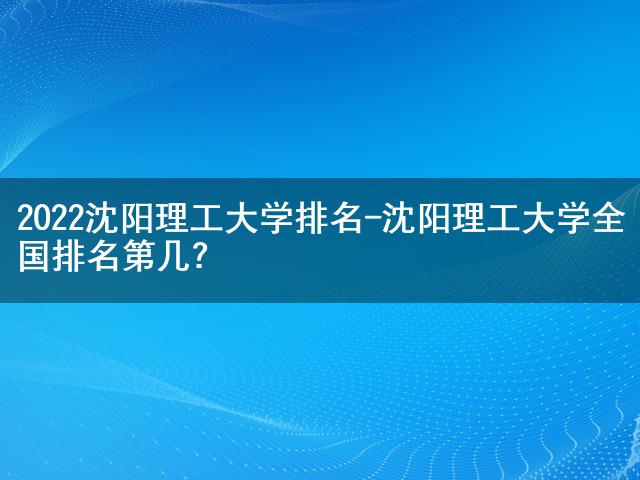 2022沈阳理工大学排名-沈阳理工大学全国排名第几?